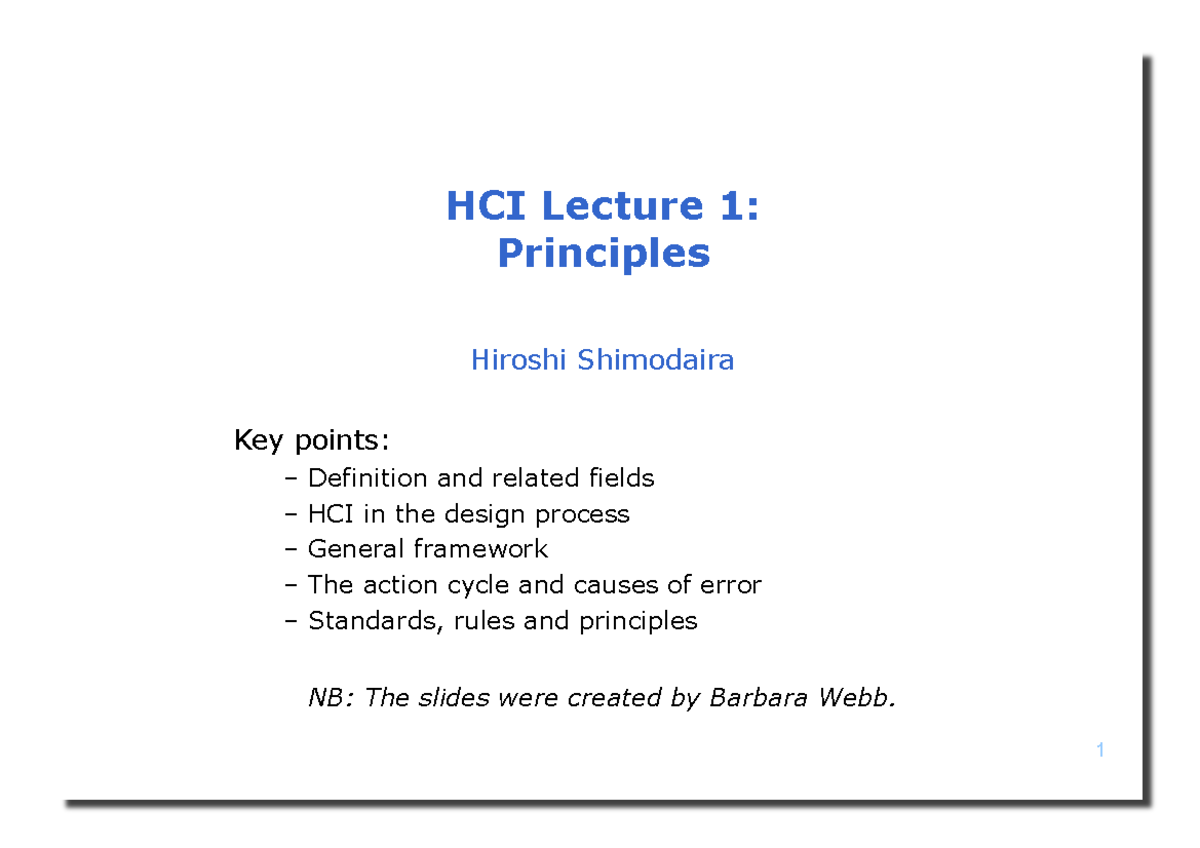 HCI Lecture 1:
Principles

Hiroshi Shimodaira

Key points:
– Definition and related fields
– HCI in the design process
– General framework
– The action cycle and causes of error
– Standards, rules and principles

NB: The slides were created by Barbara Webb.

1